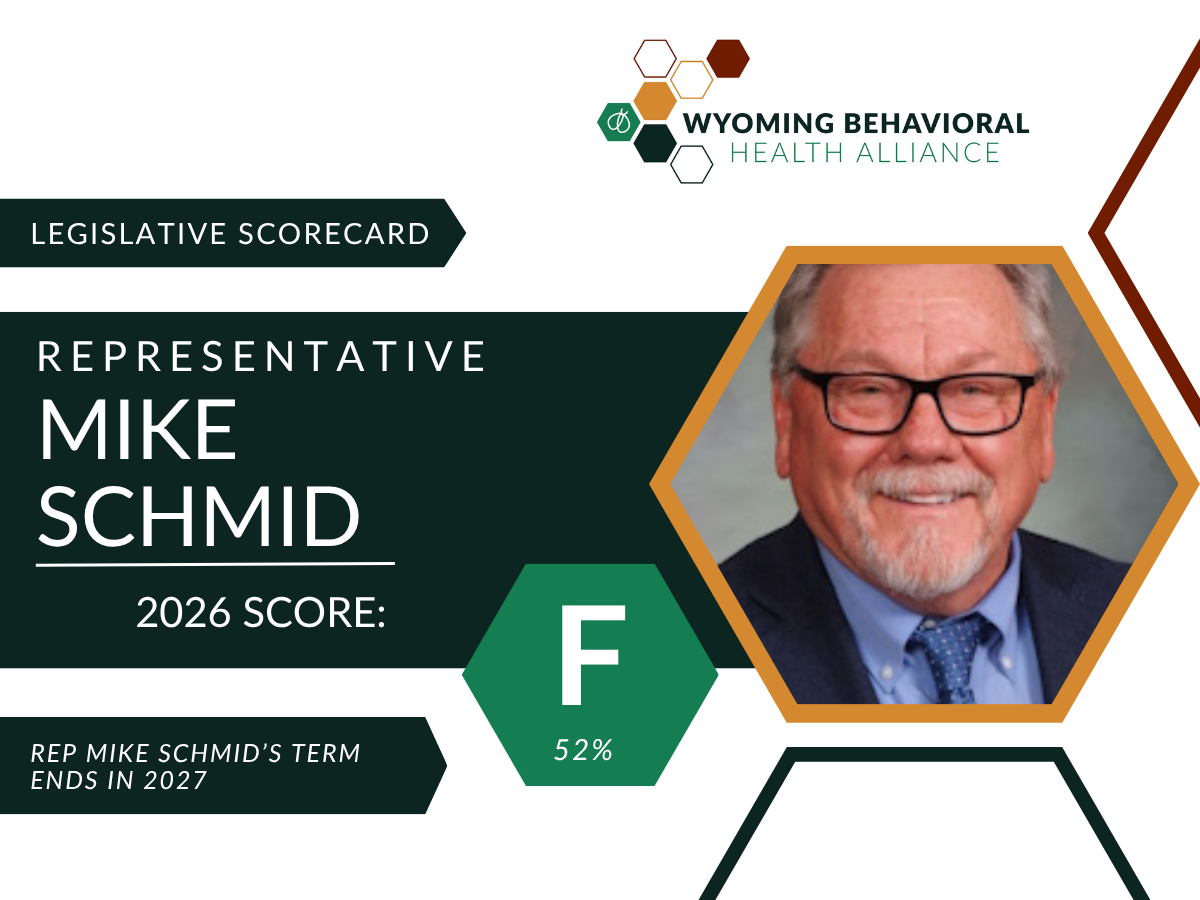 WYOMING BEHAVIORAL
HEALTH ALLIANCE

LEGISLATIVE SCORECARD

REPRESENTATIVE
MIKE
SCHMID

2026 SCORE:

F
52%

REP MIKE SCHMID'S TERM ENDS IN 2027